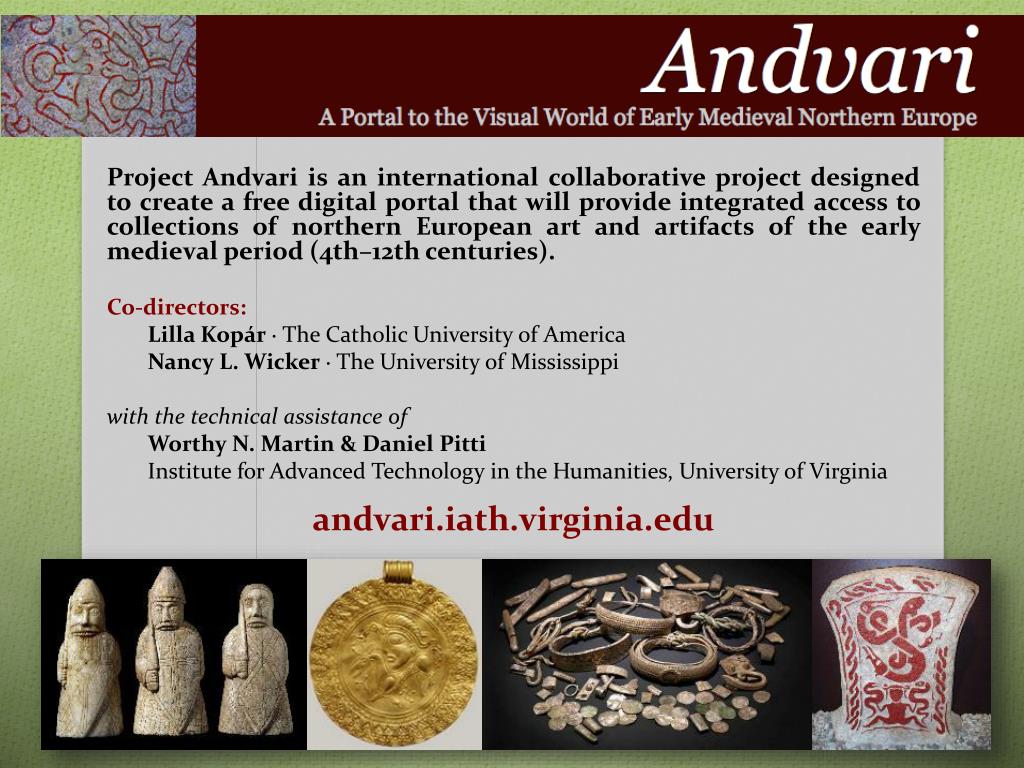 Andvari
A Portal to the Visual World of Early Medieval Northern Europe

Project Andvari is an international collaborative project designed to create a free digital portal that will provide integrated access to collections of northern European art and artifacts of the early medieval period (4th–12th centuries).

Co-directors:
Lilla Kopár · The Catholic University of America
Nancy L. Wicker · The University of Mississippi

with the technical assistance of
Worthy N. Martin & Daniel Pitti
Institute for Advanced Technology in the Humanities, University of Virginia

andvari.iath.virginia.edu